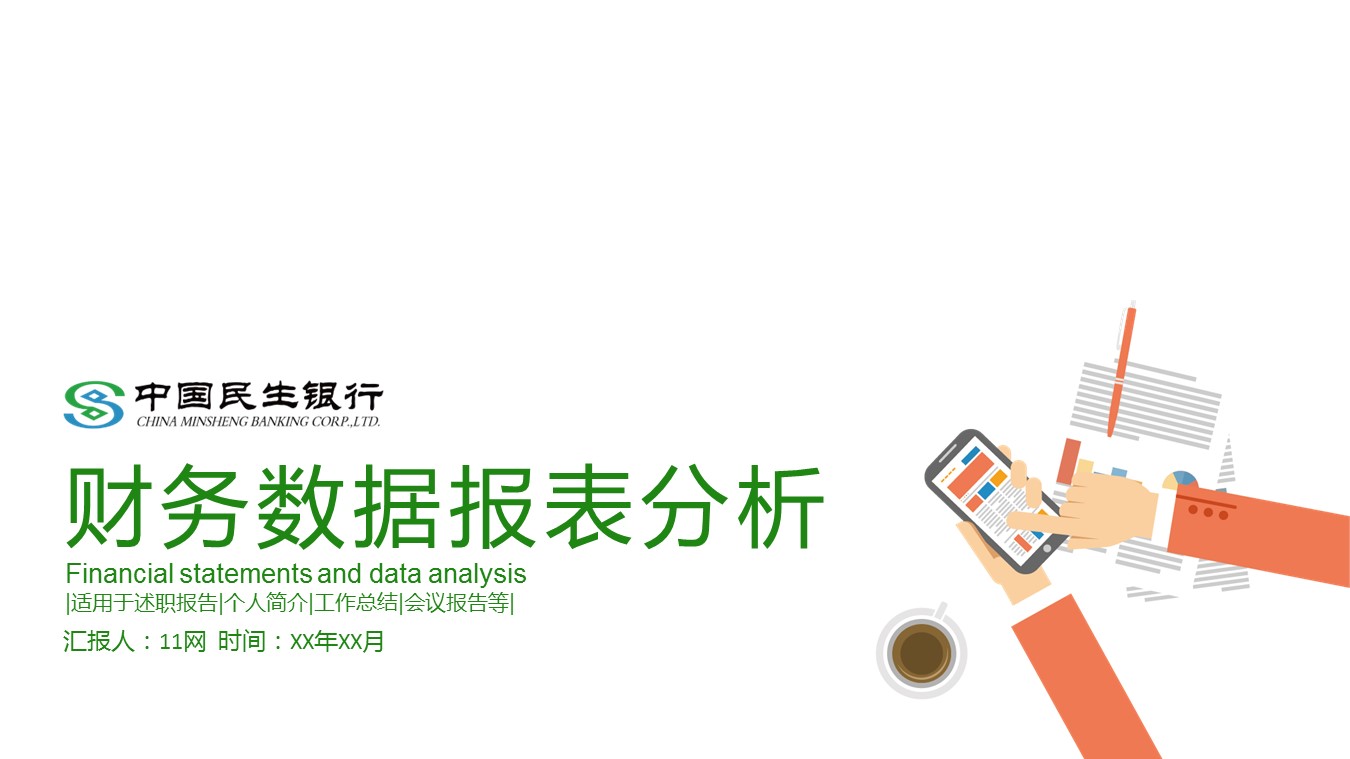 中国民生银行
CHINA MINSHENG BANKING CORP.,LTD.

财务数据报表分析

Financial statements and data analysis

|适用于述职报告|个人简介|工作总结|会议报告等|

汇报人：11网 时间：XX年XX月